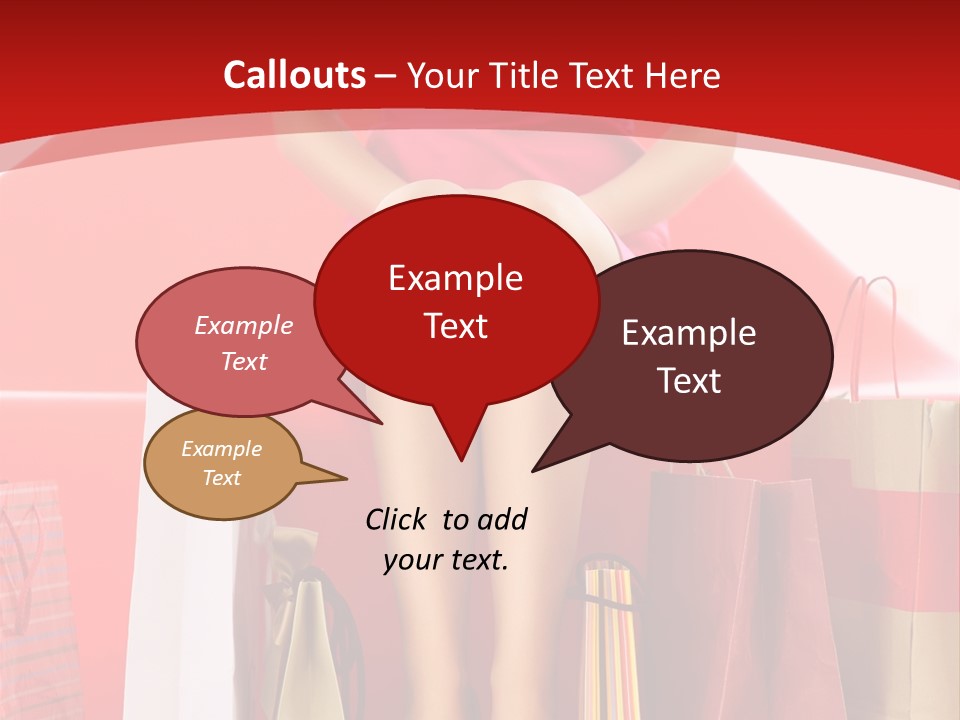 Callouts – Your Title Text Here

Example Text

Example Text

Example Text

Example Text

Click to add your text.